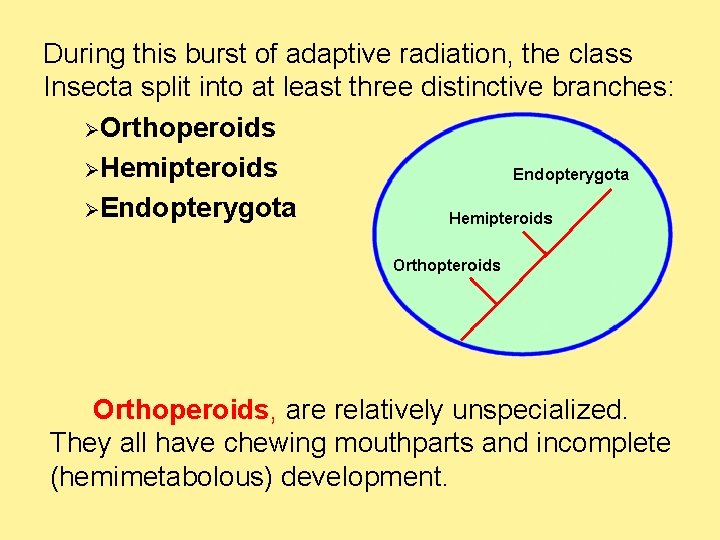 During this burst of adaptive radiation, the class Insecta split into at least three distinctive branches:

➢Orthoperoids
➢Hemipteroids
➢Endopterygota

Endopterygota
Hemipteroids
Orthopteroids

Orthoperoids, are relatively unspecialized. They all have chewing mouthparts and incomplete (hemimetabolous) development.